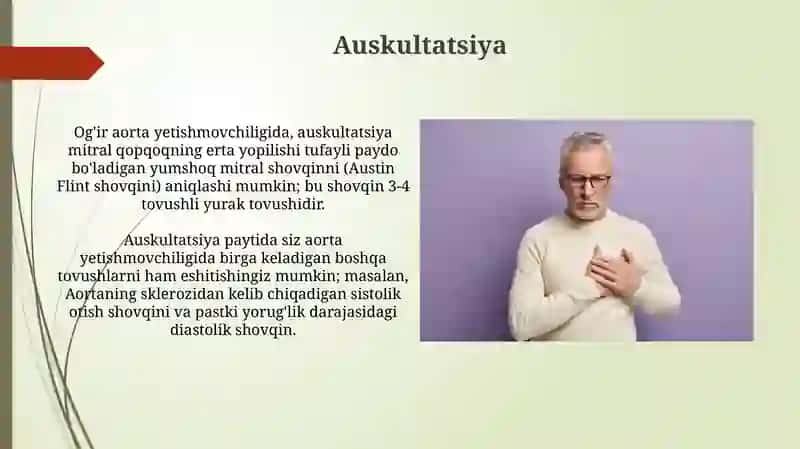 Auskultatsiya

Og'ir aorta yetishmovchiligida, auskultatsiya mitral qopqoqning erta yopilishi tufayli paydo bo'ladigan yumshoq mitral shovqinni (Austin Flint shovqini) aniqlashi mumkin; bu shovqin 3-4 tovushli yurak tovushidir.

Auskultatsiya paytida siz aorta yetishmovchiligida birga keladigan boshqa tovushlarni ham eshitishingiz mumkin; masalan, Aortaning sklerozidan kelib chiqadigan sistolik otish shovqini va pastki yorug'lik darajasidagi diastolik shovqin.